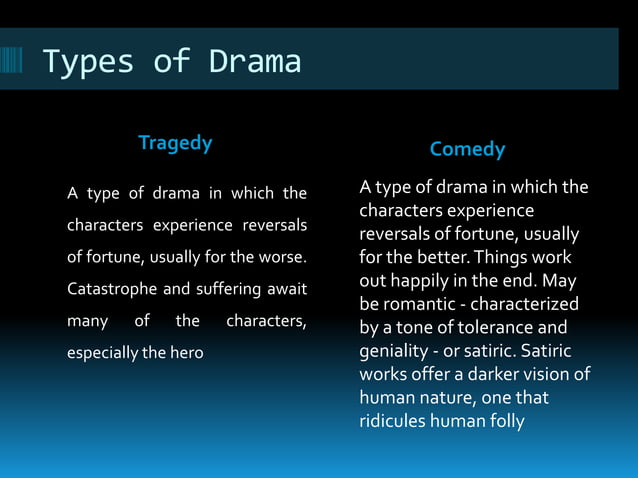 Types of Drama

Tragedy

A type of drama in which the characters experience reversals of fortune, usually for the worse. Catastrophe and suffering await many of the characters, especially the hero

Comedy

A type of drama in which the characters experience reversals of fortune, usually for the better. Things work out happily in the end. May be romantic - characterized by a tone of tolerance and geniality - or satiric. Satiric works offer a darker vision of human nature, one that ridicules human folly